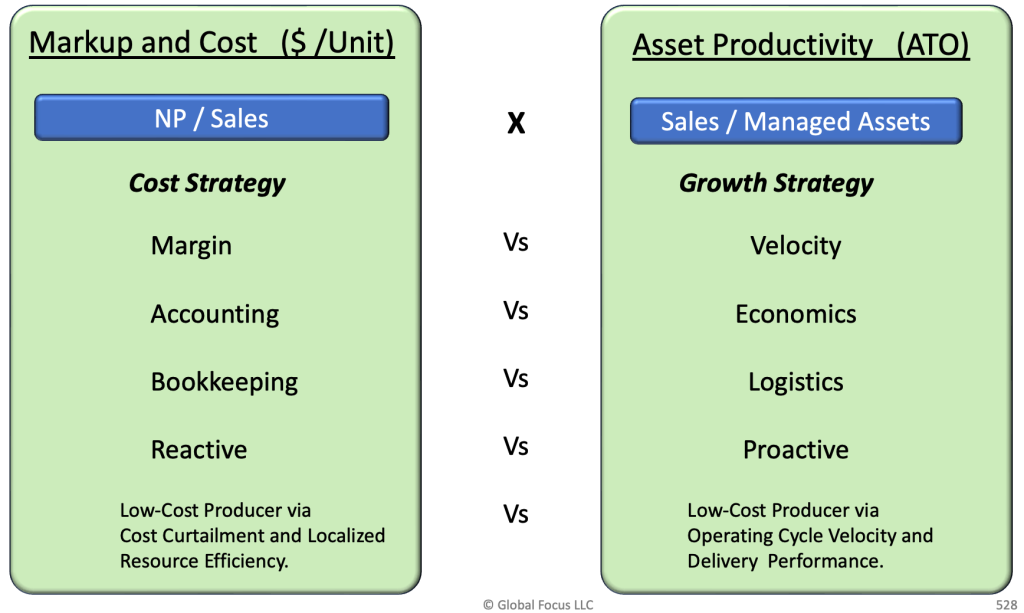 Markup and Cost ($ /Unit)

NP / Sales

Cost Strategy

Margin

Accounting

Bookkeeping

Reactive

Low-Cost Producer via Cost Curtailment and Localized Resource Efficiency.

X

Vs

Vs

Vs

Vs

Vs

Asset Productivity (ATO)

Sales / Managed Assets

Growth Strategy

Velocity

Economics

Logistics

Proactive

Low-Cost Producer via Operating Cycle Velocity and Delivery Performance.

© Global Focus LLC

528